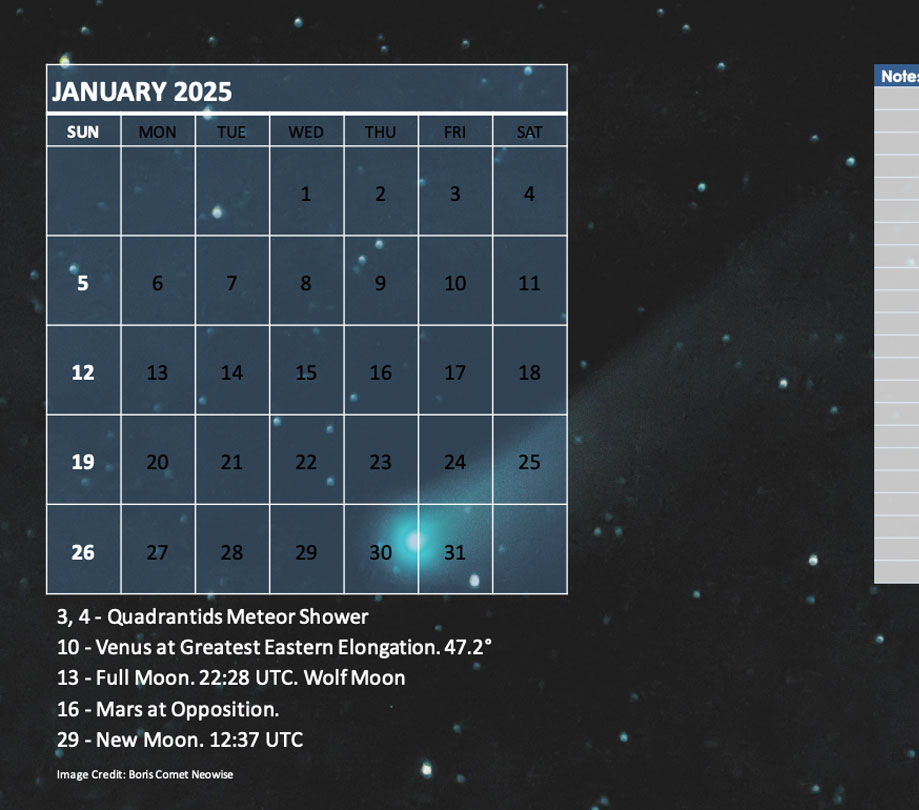 JANUARY 2025

| SUN | MON | TUE | WED | THU | FRI | SAT |
|---|---|---|---|---|---|---|
| | | | 1 | 2 | 3 | 4 |
| 5 | 6 | 7 | 8 | 9 | 10 | 11 |
| 12 | 13 | 14 | 15 | 16 | 17 | 18 |
| 19 | 20 | 21 | 22 | 23 | 24 | 25 |
| 26 | 27 | 28 | 29 | 30 | 31 | |

3, 4 - Quadrantids Meteor Shower
10 - Venus at Greatest Eastern Elongation. 47.2°
13 - Full Moon. 22:28 UTC. Wolf Moon
16 - Mars at Opposition.
29 - New Moon. 12:37 UTC

Image Credit: Boris Comet Neowise

Notes